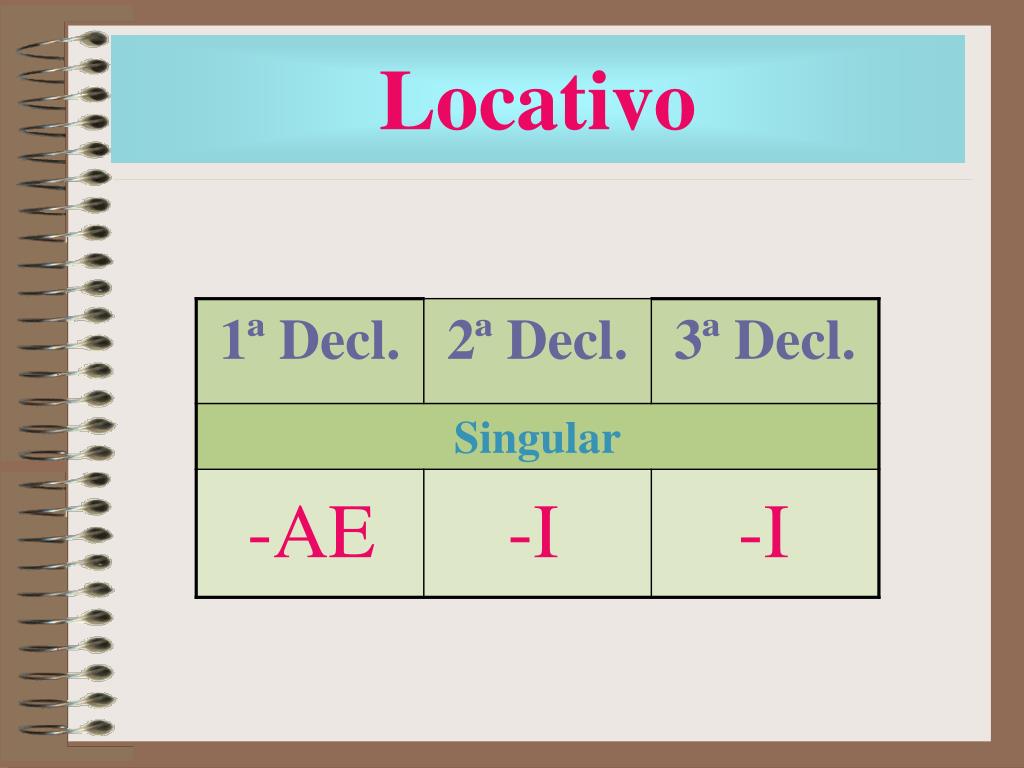 Locativo

| 1ª Decl. | 2ª Decl. | 3ª Decl. |
|---|---|---|
| Singular | | |
| -AE | -I | -I |